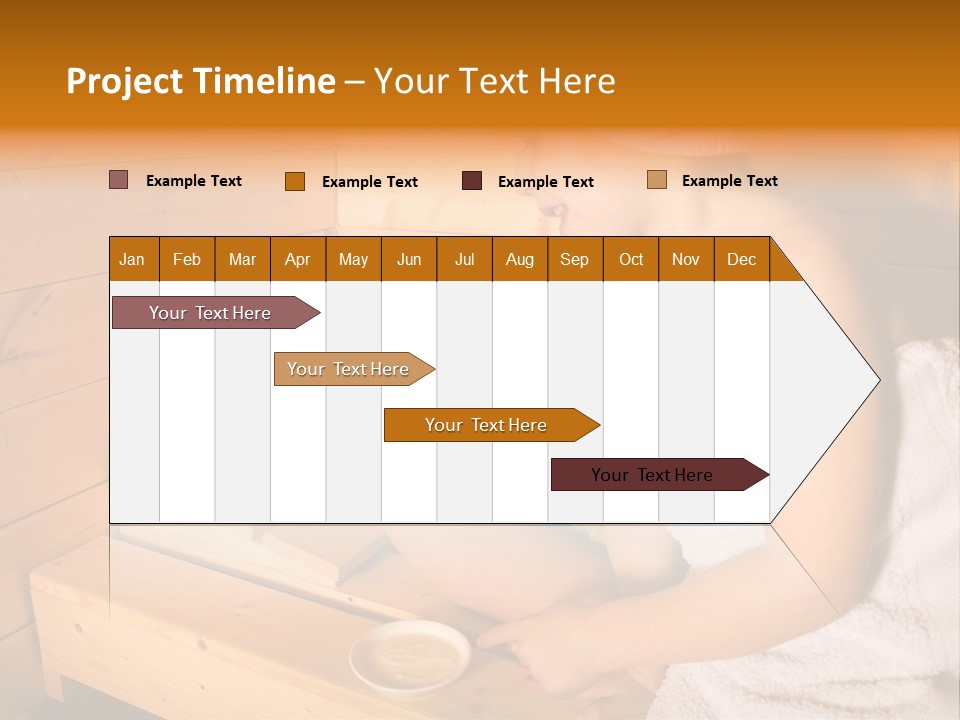 Project Timeline – Your Text Here

Example Text
Example Text
Example Text
Example Text

| Jan | Feb | Mar | Apr | May | Jun | Jul | Aug | Sep | Oct | Nov | Dec |
|---|---|---|---|---|---|---|---|---|---|---|---|

Your Text Here
Your Text Here
Your Text Here
Your Text Here